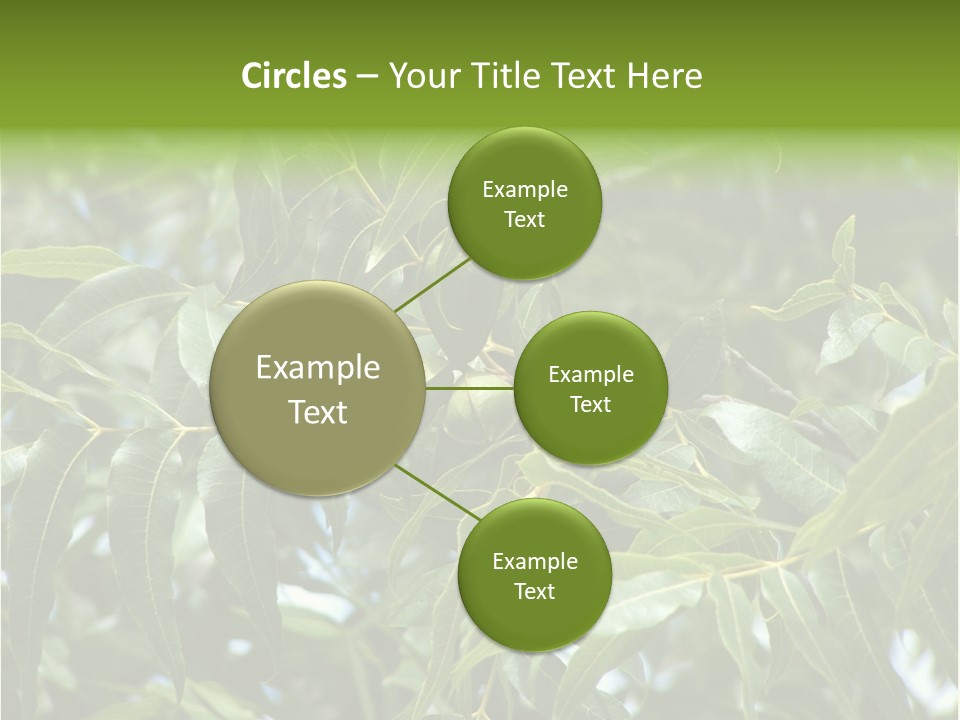 Circles – Your Title Text Here

Example Text

Example Text

Example Text

Example Text